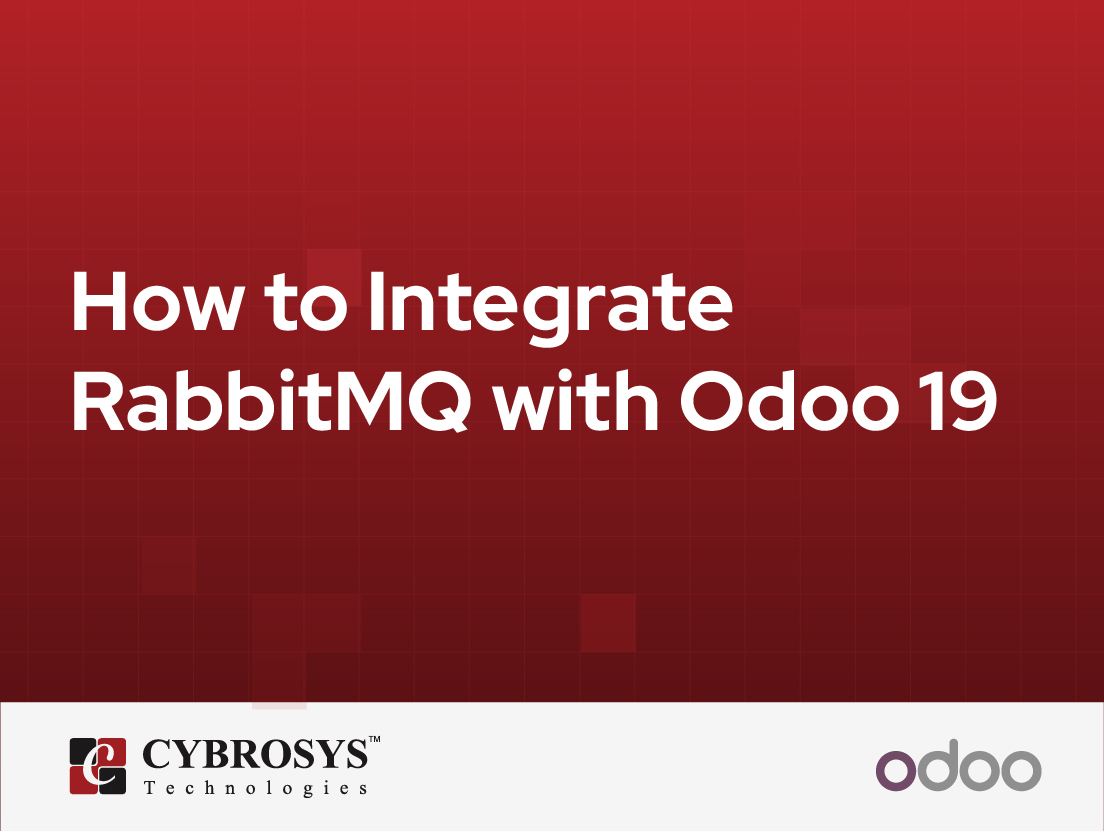 How to Integrate RabbitMQ with Odoo 19

CYBROSYS™
Technologies

odoo